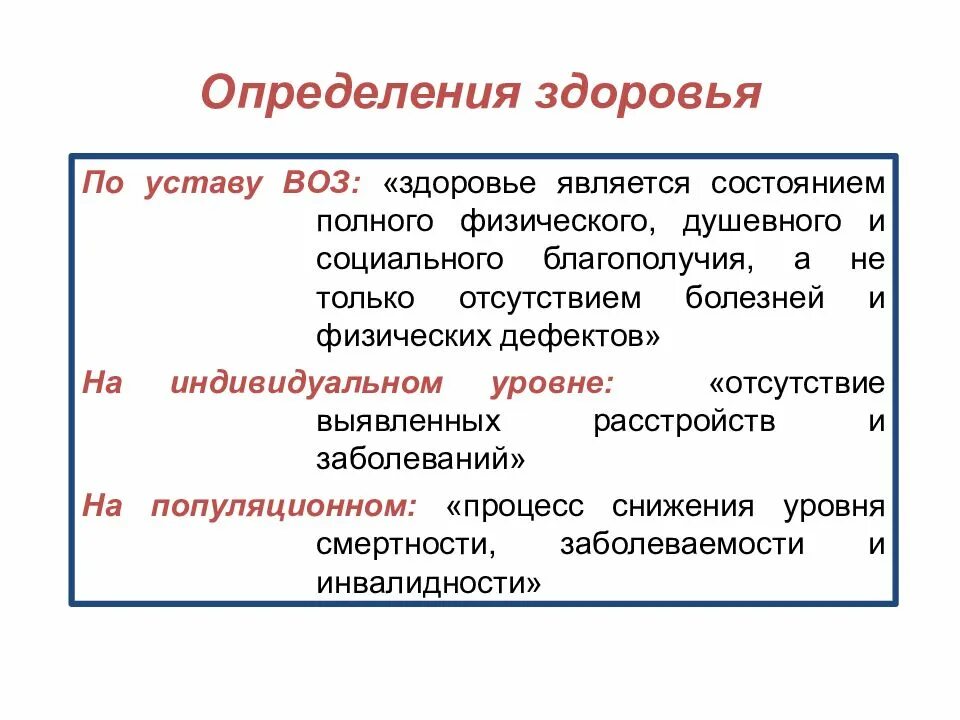 Определения здоровья

По уставу ВОЗ: «здоровье является состоянием полного физического, душевного и социального благополучия, а не только отсутствием болезней и физических дефектов»

На индивидуальном уровне: «отсутствие выявленных расстройств и заболеваний»

На популяционном: «процесс снижения уровня смертности, заболеваемости и инвалидности»